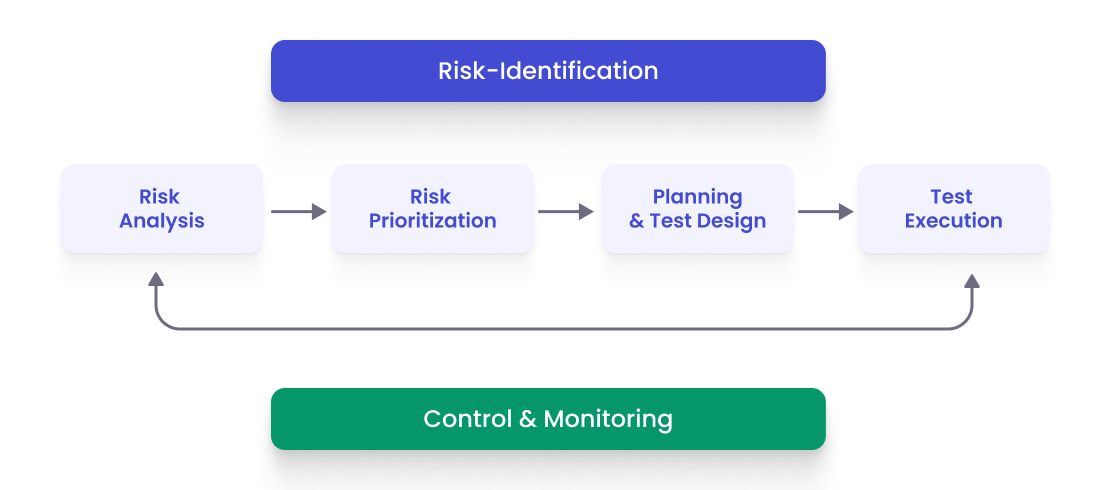 Risk-Identification

Risk Analysis

Risk Prioritization

Planning & Test Design

Test Execution

Control & Monitoring